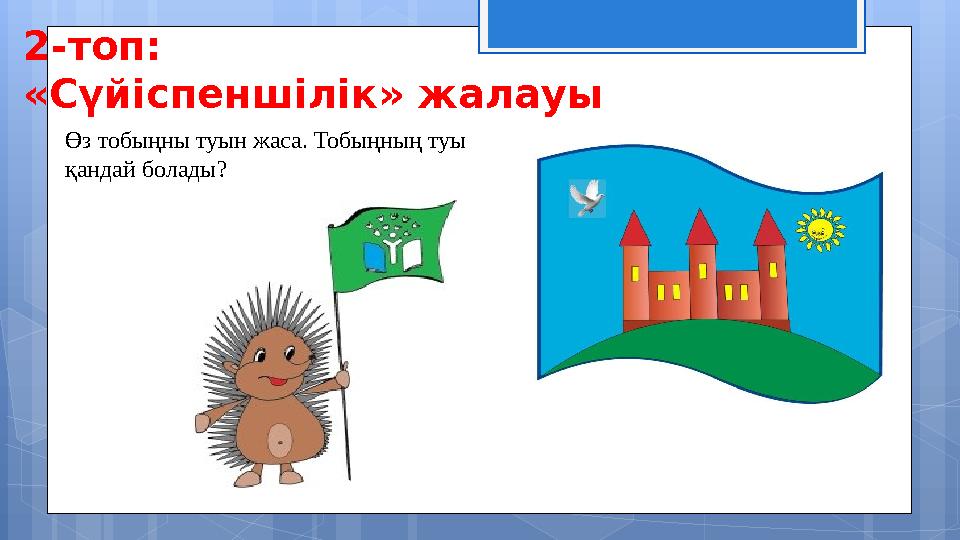 2-топ:
«Сүйіспеншілік» жалауы

Өз тобыңны туын жаса. Тобыңның туы қандай болады?